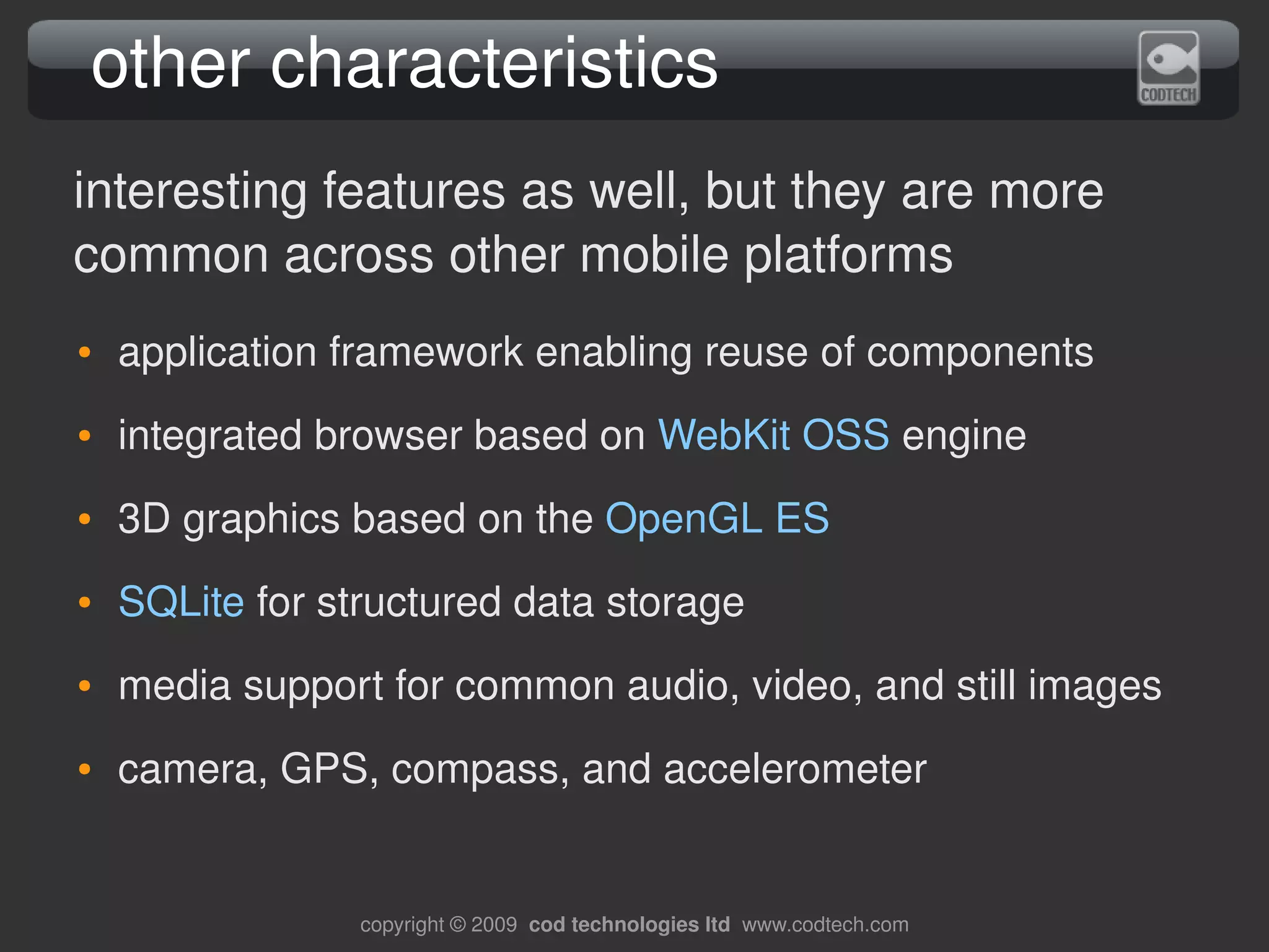 other characteristics

CODTECH

interesting features as well, but they are more common across other mobile platforms

• application framework enabling reuse of components
• integrated browser based on WebKit OSS engine
• 3D graphics based on the OpenGL ES
• SQLite for structured data storage
• media support for common audio, video, and still images
• camera, GPS, compass, and accelerometer

copyright © 2009 cod technologies ltd www.codtech.com